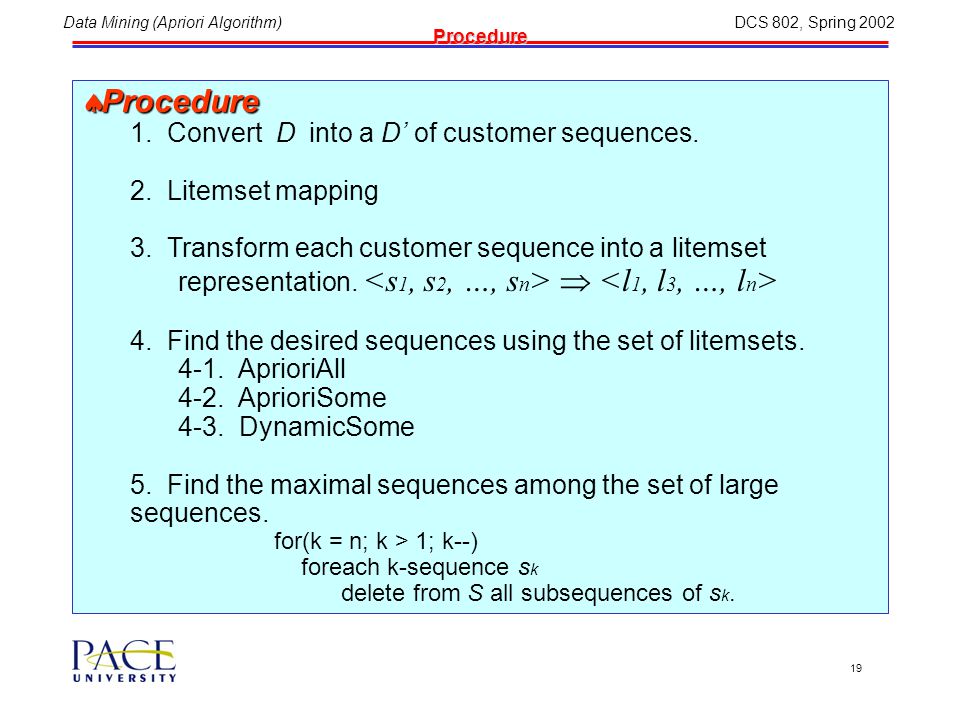 Data Mining (Apriori Algorithm)

DCS 802, Spring 2002

Procedure

♠Procedure

1. Convert $D$ into a $D'$ of customer sequences.

2. Litemset mapping

3. Transform each customer sequence into a litemset representation. $<s_1, s_2, ..., s_n> \Rightarrow <l_1, l_3, ..., l_n>$

4. Find the desired sequences using the set of litemsets.
4-1. AprioriAll
4-2. AprioriSome
4-3. DynamicSome

5. Find the maximal sequences among the set of large sequences.
for(k = n; k > 1; k--)
foreach k-sequence $s_k$
delete from $S$ all subsequences of $s_k$.

PACE UNIVERSITY

19